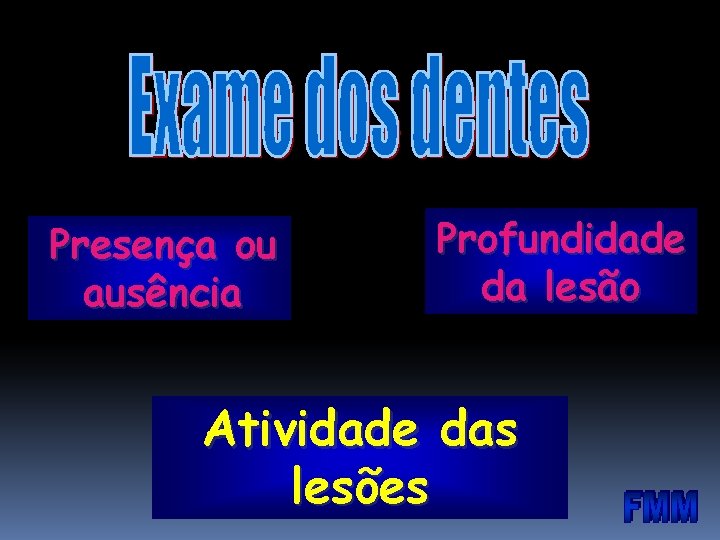 Exame dos dentes

Presença ou ausência

Profundidade da lesão

Atividade das lesões

FMM